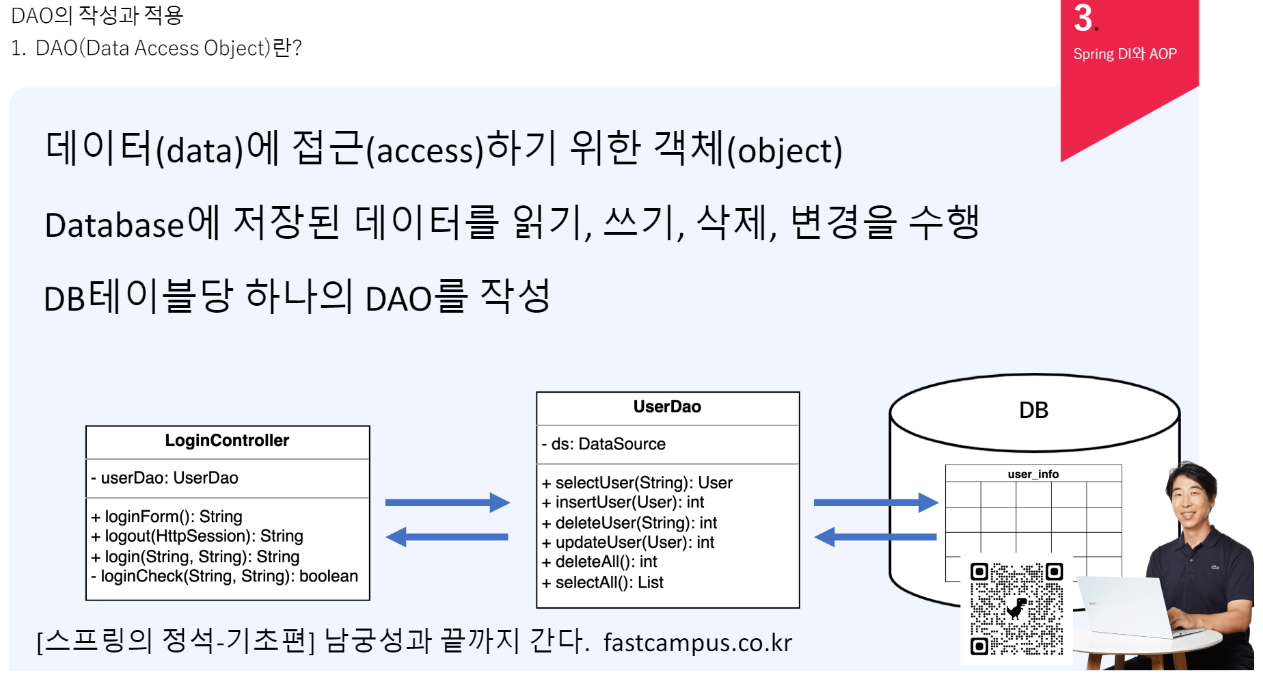 DAO의 작성과 적용
1. DAO(Data Access Object)란?

3.
Spring DI와 AOP

데이터(data)에 접근(access)하기 위한 객체(object)

Database에 저장된 데이터를 읽기, 쓰기, 삭제, 변경을 수행

DB테이블당 하나의 DAO를 작성

LoginController

- userDao: UserDao

+ loginForm(): String
+ logout(HttpSession): String
+ login(String, String): String
- loginCheck(String, String): boolean

UserDao

- ds: DataSource

+ selectUser(String): User
+ insertUser(User): int
+ deleteUser(String): int
+ updateUser(User): int
+ deleteAll(): int
+ selectAll(): List

DB

user_info

[스프링의 정석-기초편] 남궁성과 끝까지 간다. fastcampus.co.kr